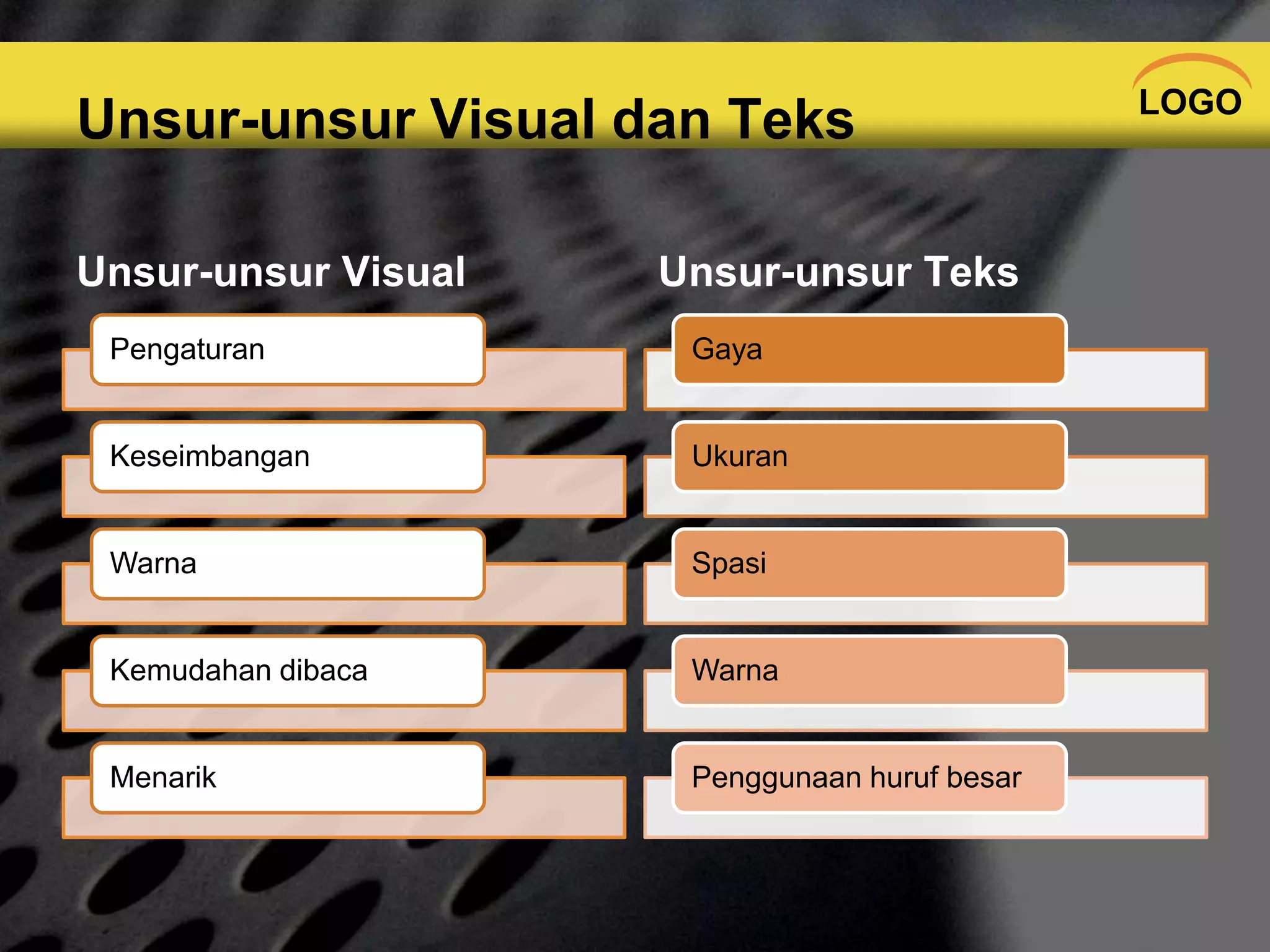 Unsur-unsur Visual dan Teks

LOGO

Unsur-unsur Visual

Pengaturan

Keseimbangan

Warna

Kemudahan dibaca

Menarik

Unsur-unsur Teks

Gaya

Ukuran

Spasi

Warna

Penggunaan huruf besar